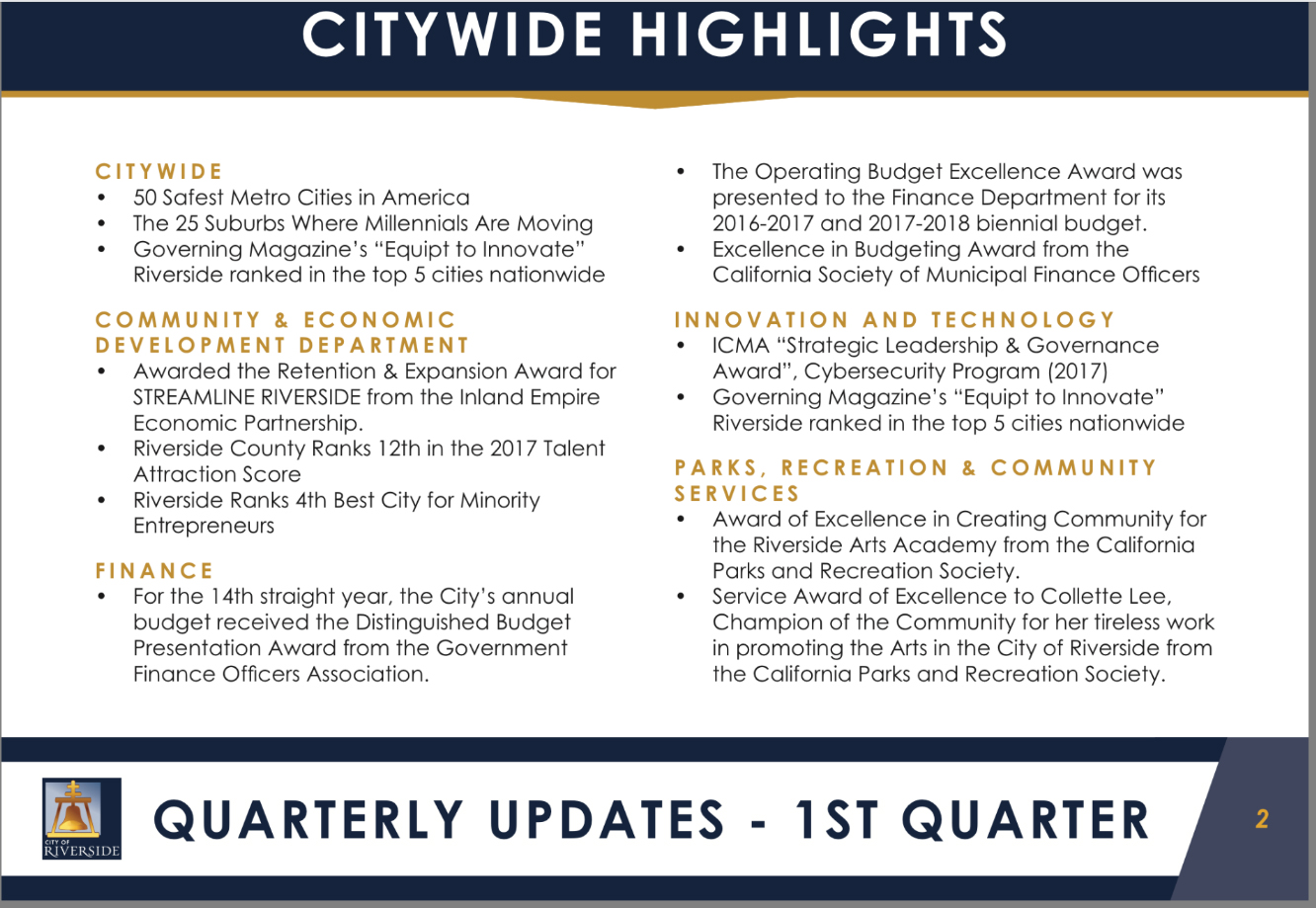 CITYWIDE HIGHLIGHTS

CITYWIDE
• 50 Safest Metro Cities in America
• The 25 Suburbs Where Millennials Are Moving
• Governing Magazine's "Equipt to Innovate" Riverside ranked in the top 5 cities nationwide

COMMUNITY & ECONOMIC DEVELOPMENT DEPARTMENT
• Awarded the Retention & Expansion Award for STREAMLINE RIVERSIDE from the Inland Empire Economic Partnership.
• Riverside County Ranks 12th in the 2017 Talent Attraction Score
• Riverside Ranks 4th Best City for Minority Entrepreneurs

FINANCE
• For the 14th straight year, the City's annual budget received the Distinguished Budget Presentation Award from the Government Finance Officers Association.

• The Operating Budget Excellence Award was presented to the Finance Department for its 2016-2017 and 2017-2018 biennial budget.
• Excellence in Budgeting Award from the California Society of Municipal Finance Officers

INNOVATION AND TECHNOLOGY
• ICMA "Strategic Leadership & Governance Award", Cybersecurity Program (2017)
• Governing Magazine's "Equipt to Innovate" Riverside ranked in the top 5 cities nationwide

PARKS, RECREATION & COMMUNITY SERVICES
• Award of Excellence in Creating Community for the Riverside Arts Academy from the California Parks and Recreation Society.
• Service Award of Excellence to Collette Lee, Champion of the Community for her tireless work in promoting the Arts in the City of Riverside from the California Parks and Recreation Society.

CITY OF RIVERSIDE

QUARTERLY UPDATES - 1ST QUARTER

2